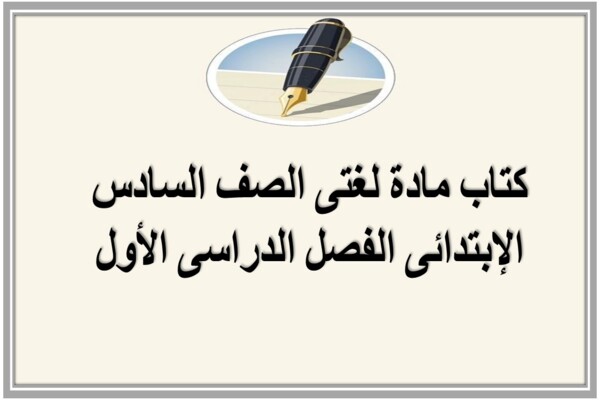 كتاب مادة لغتى الصف السادس الإبتدائى الفصل الدراسى الأول